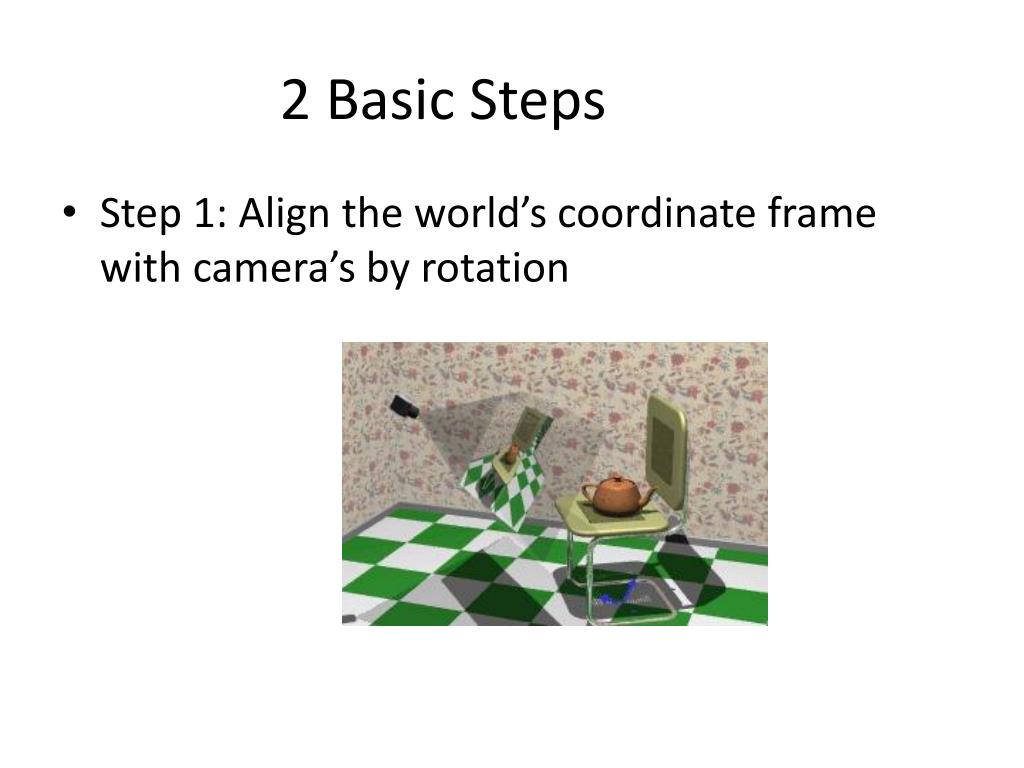 2 Basic Steps

• Step 1: Align the world’s coordinate frame with camera’s by rotation